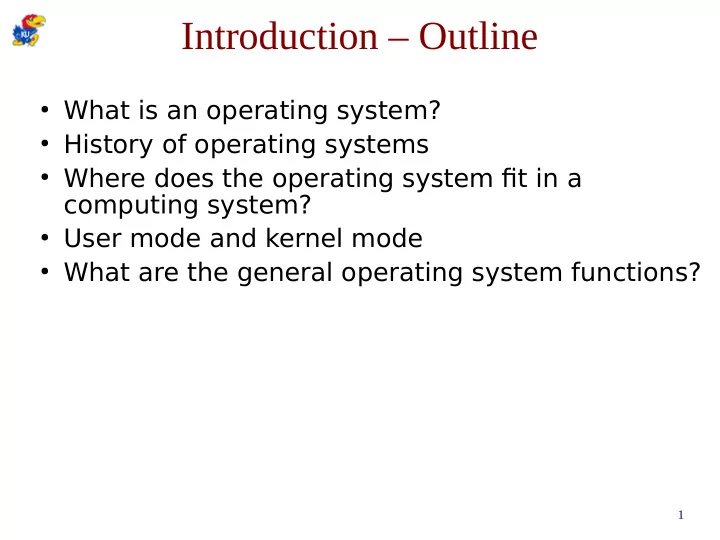 KU

Introduction – Outline

• What is an operating system?
• History of operating systems
• Where does the operating system fit in a computing system?
• User mode and kernel mode
• What are the general operating system functions?

1